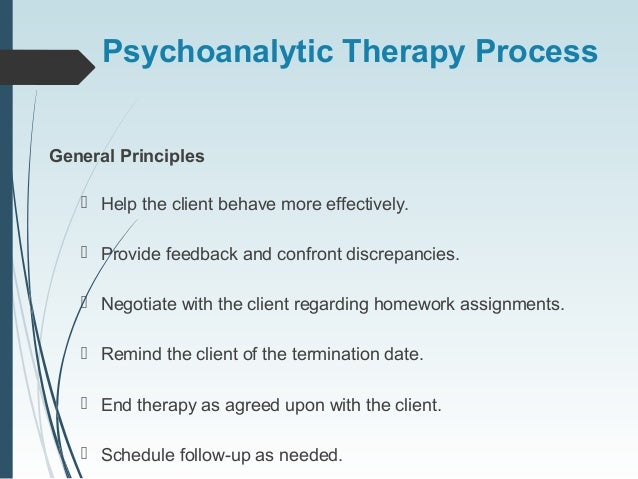 Psychoanalytic Therapy Process

General Principles

 Help the client behave more effectively.

 Provide feedback and confront discrepancies.

 Negotiate with the client regarding homework assignments.

 Remind the client of the termination date.

 End therapy as agreed upon with the client.

 Schedule follow-up as needed.